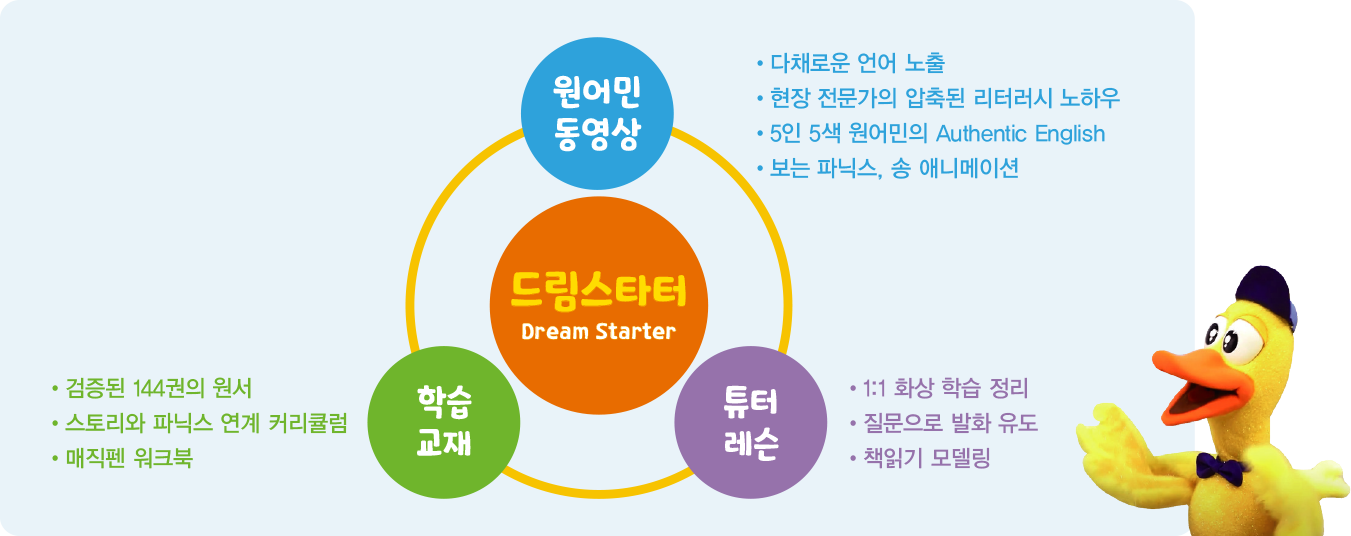 원어민
동영상

• 다채로운 언어 노출
• 현장 전문가의 압축된 리터러시 노하우
• 5인 5색 원어민의 Authentic English
• 보는 파닉스, 송 애니메이션

드림스타터
Dream Starter

학습
교재

• 검증된 144권의 원서
• 스토리와 파닉스 연계 커리큘럼
• 매직펜 워크북

튜터
레슨

• 1:1 화상 학습 정리
• 질문으로 발화 유도
• 책읽기 모델링